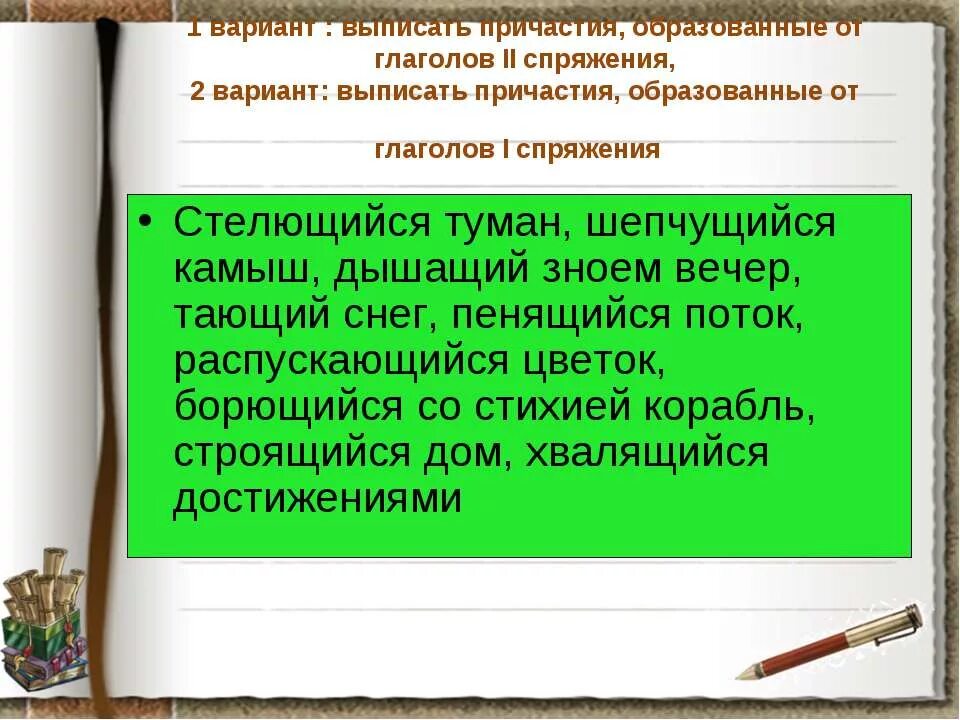 1 вариант : выписать причастия, образованные от глаголов II спряжения,
2 вариант: выписать причастия, образованные от

глаголов I спряжения

• Стелющийся туман, шепчущийся камыш, дышащий зноем вечер, тающий снег, пенящийся поток, распускающийся цветок, борющийся со стихией корабль, строящийся дом, хвалящийся достижениями